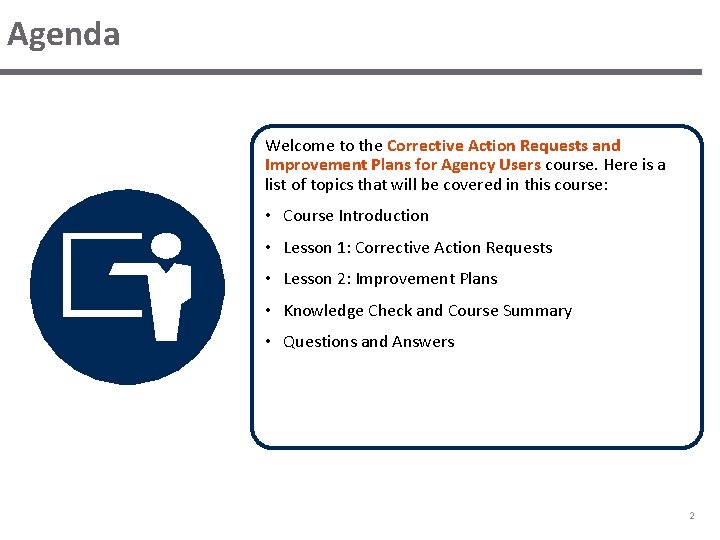 Agenda

Welcome to the Corrective Action Requests and Improvement Plans for Agency Users course. Here is a list of topics that will be covered in this course:

• Course Introduction
• Lesson 1: Corrective Action Requests
• Lesson 2: Improvement Plans
• Knowledge Check and Course Summary
• Questions and Answers

2